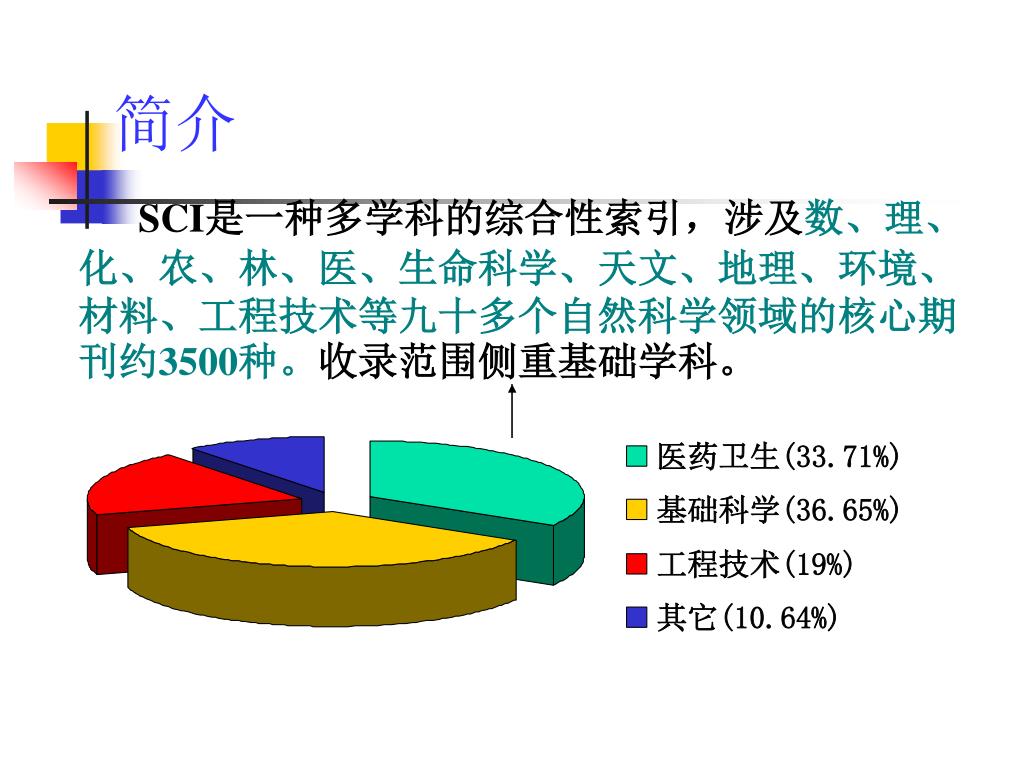 简介

SCI是一种多学科的综合性索引，涉及数、理、化、农、林、医、生命科学、天文、地理、环境、材料、工程技术等九十多个自然科学领域的核心期刊约3500种。收录范围侧重基础学科。

医药卫生(33.71%)
基础科学(36.65%)
工程技术(19%)
其它(10.64%)